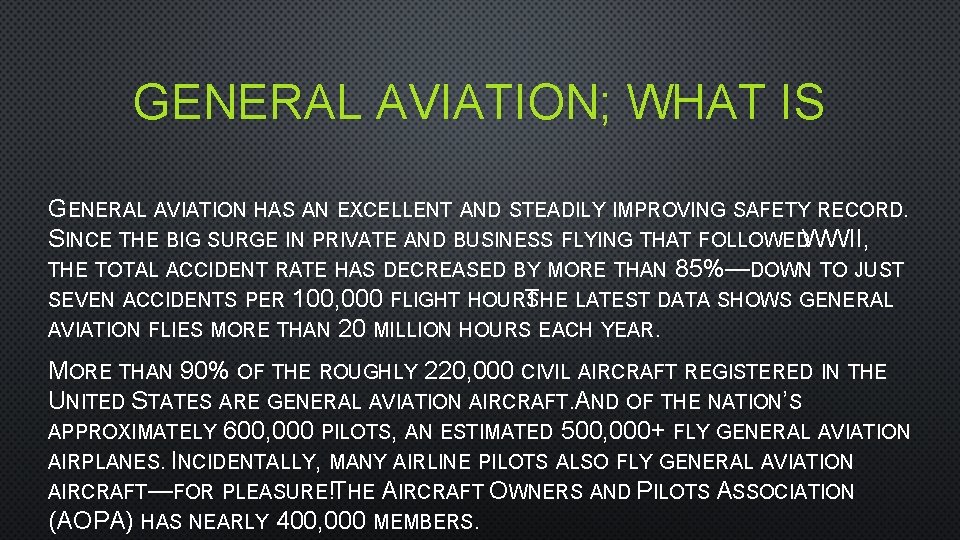 GENERAL AVIATION; WHAT IS

GENERAL AVIATION HAS AN EXCELLENT AND STEADILY IMPROVING SAFETY RECORD. SINCE THE BIG SURGE IN PRIVATE AND BUSINESS FLYING THAT FOLLOWED WWII, THE TOTAL ACCIDENT RATE HAS DECREASED BY MORE THAN 85%—DOWN TO JUST SEVEN ACCIDENTS PER 100,000 FLIGHT HOURS. THE LATEST DATA SHOWS GENERAL AVIATION FLIES MORE THAN 20 MILLION HOURS EACH YEAR.

MORE THAN 90% OF THE ROUGHLY 220,000 CIVIL AIRCRAFT REGISTERED IN THE UNITED STATES ARE GENERAL AVIATION AIRCRAFT. AND OF THE NATION'S APPROXIMATELY 600,000 PILOTS, AN ESTIMATED 500,000+ FLY GENERAL AVIATION AIRPLANES. INCIDENTALLY, MANY AIRLINE PILOTS ALSO FLY GENERAL AVIATION AIRCRAFT—FOR PLEASURE! THE AIRCRAFT OWNERS AND PILOTS ASSOCIATION (AOPA) HAS NEARLY 400,000 MEMBERS.